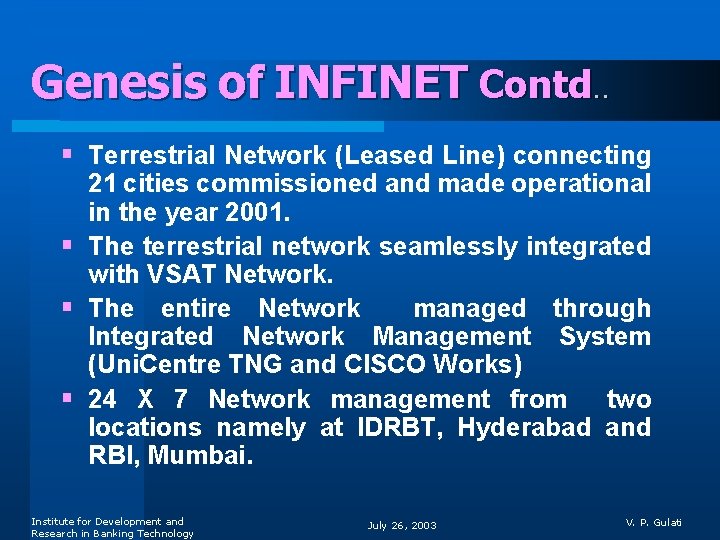 Genesis of INFINET Contd..

▪ Terrestrial Network (Leased Line) connecting 21 cities commissioned and made operational in the year 2001.

▪ The terrestrial network seamlessly integrated with VSAT Network.

▪ The entire Network managed through Integrated Network Management System (UniCentre TNG and CISCO Works)

▪ 24 X 7 Network management from two locations namely at IDRBT, Hyderabad and RBI, Mumbai.

Institute for Development and Research in Banking Technology

July 26, 2003

V. P. Gulati